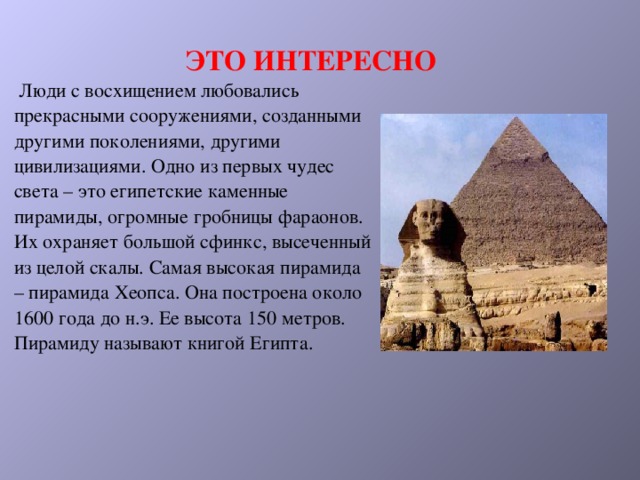 ЭТО ИНТЕРЕСНО

Люди с восхищением любовались прекрасными сооружениями, созданными другими поколениями, другими цивилизациями. Одно из первых чудес света – это египетские каменные пирамиды, огромные гробницы фараонов. Их охраняет большой сфинкс, высеченный из целой скалы. Самая высокая пирамида – пирамида Хеопса. Она построена около 1600 года до н.э. Ее высота 150 метров. Пирамиду называют книгой Египта.